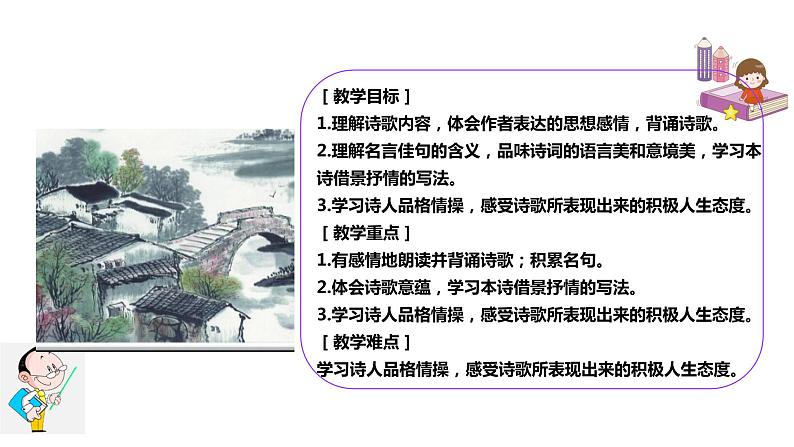 ［教学目标］
1.理解诗歌内容，体会作者表达的思想感情，背诵诗歌。
2.理解名言佳句的含义，品味诗词的语言美和意境美，学习本诗借景抒情的写法。
3.学习诗人品格情操，感受诗歌所表现出来的积极人生态度。
［教学重点］
1.有感情地朗读并背诵诗歌；积累名句。
2.体会诗歌意蕴，学习本诗借景抒情的写法。
3.学习诗人品格情操，感受诗歌所表现出来的积极人生态度。
［教学难点］
学习诗人品格情操，感受诗歌所表现出来的积极人生态度。